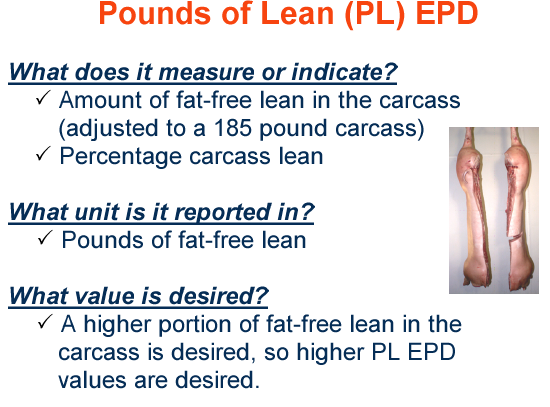 Pounds of Lean (PL) EPD

What does it measure or indicate?
✓ Amount of fat-free lean in the carcass (adjusted to a 185 pound carcass)
✓ Percentage carcass lean

What unit is it reported in?
✓ Pounds of fat-free lean

What value is desired?
✓ A higher portion of fat-free lean in the carcass is desired, so higher PL EPD values are desired.